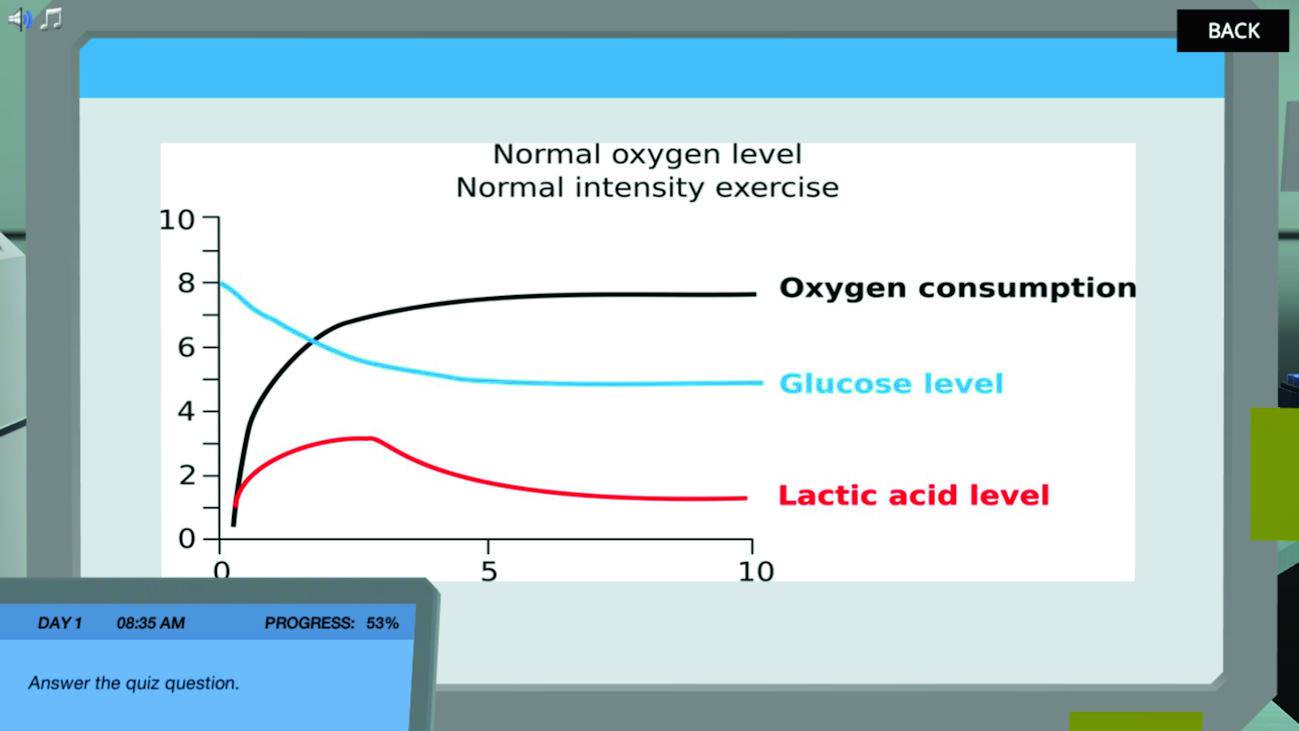 BACK

Normal oxygen level
Normal intensity exercise

10
8
6
4
2
0
0
5
10

Oxygen consumption

Glucose level

Lactic acid level

DAY 1 08:35 AM PROGRESS: 53%

Answer the quiz question.